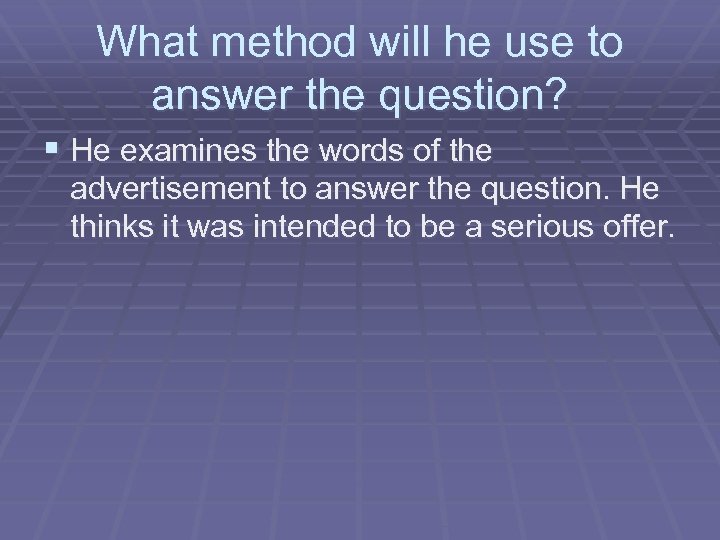 What method will he use to answer the question?

▪ He examines the words of the advertisement to answer the question. He thinks it was intended to be a serious offer.